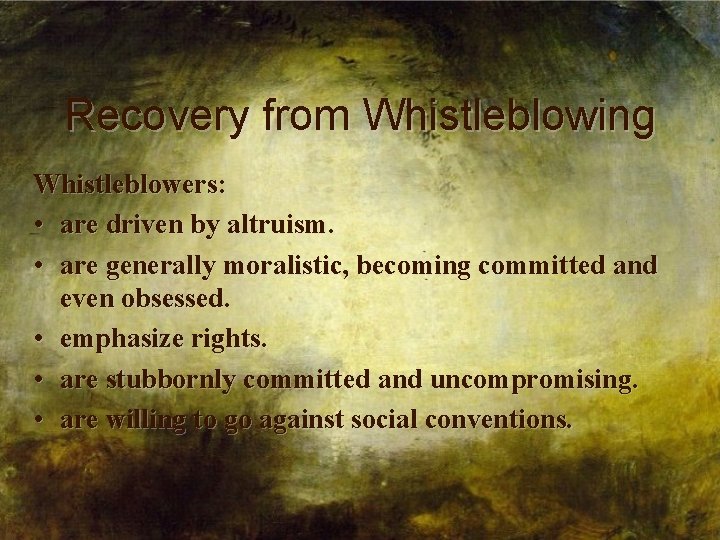 Recovery from Whistleblowing

Whistleblowers:
• are driven by altruism.
• are generally moralistic, becoming committed and even obsessed.
• emphasize rights.
• are stubbornly committed and uncompromising.
• are willing to go against social conventions.